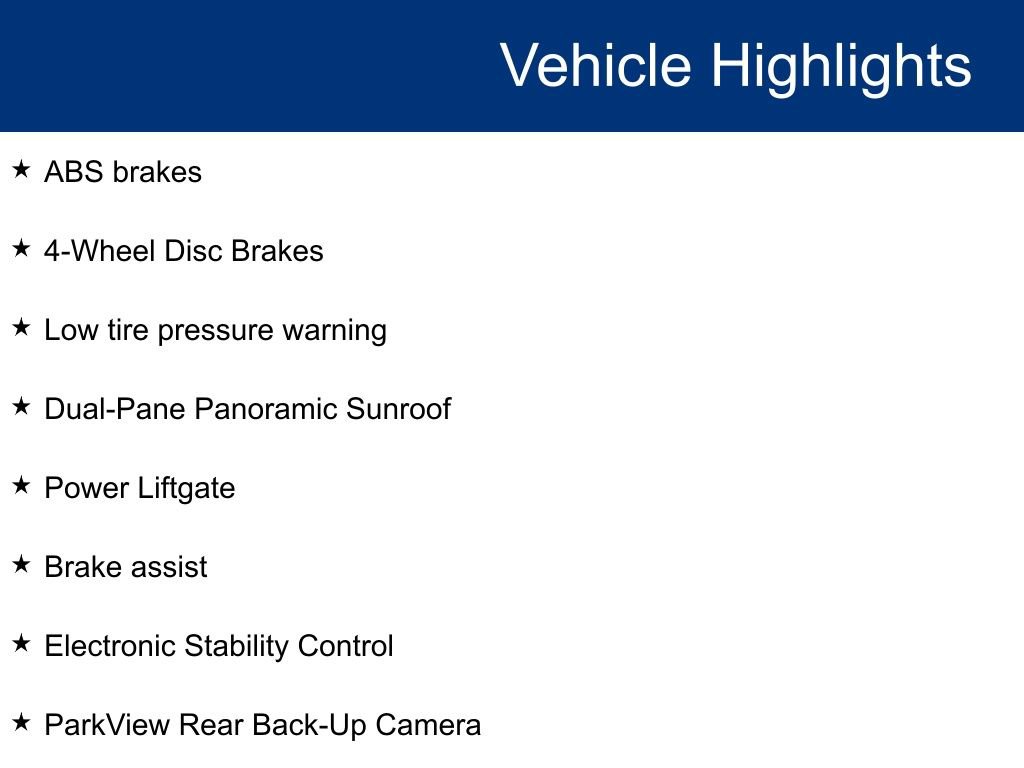 Vehicle Highlights

★ ABS brakes

★ 4-Wheel Disc Brakes

★ Low tire pressure warning

★ Dual-Pane Panoramic Sunroof

★ Power Liftgate

★ Brake assist

★ Electronic Stability Control

★ ParkView Rear Back-Up Camera